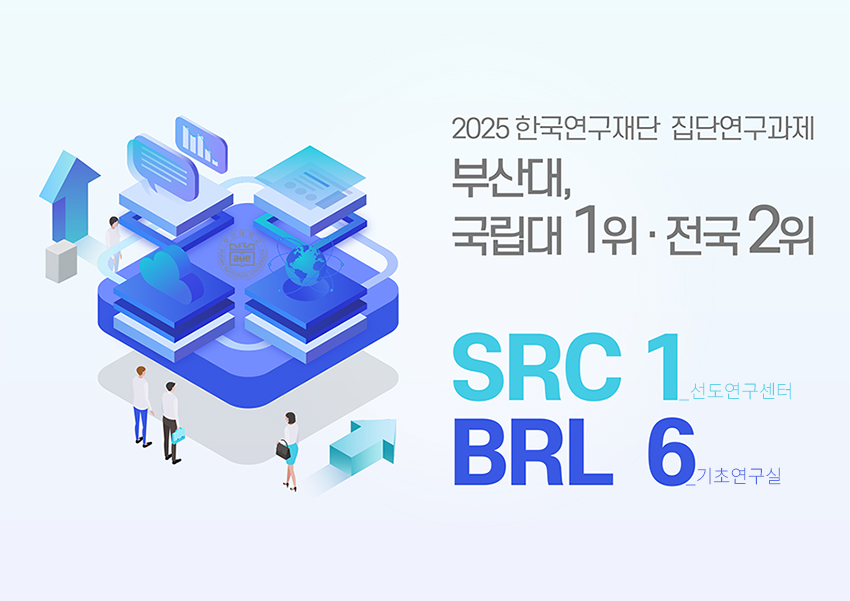 2025 한국연구재단 집단연구과제
부산대,
국립대 1위 · 전국 2위

SRC 1_선도연구센터
BRL 6_기초연구실